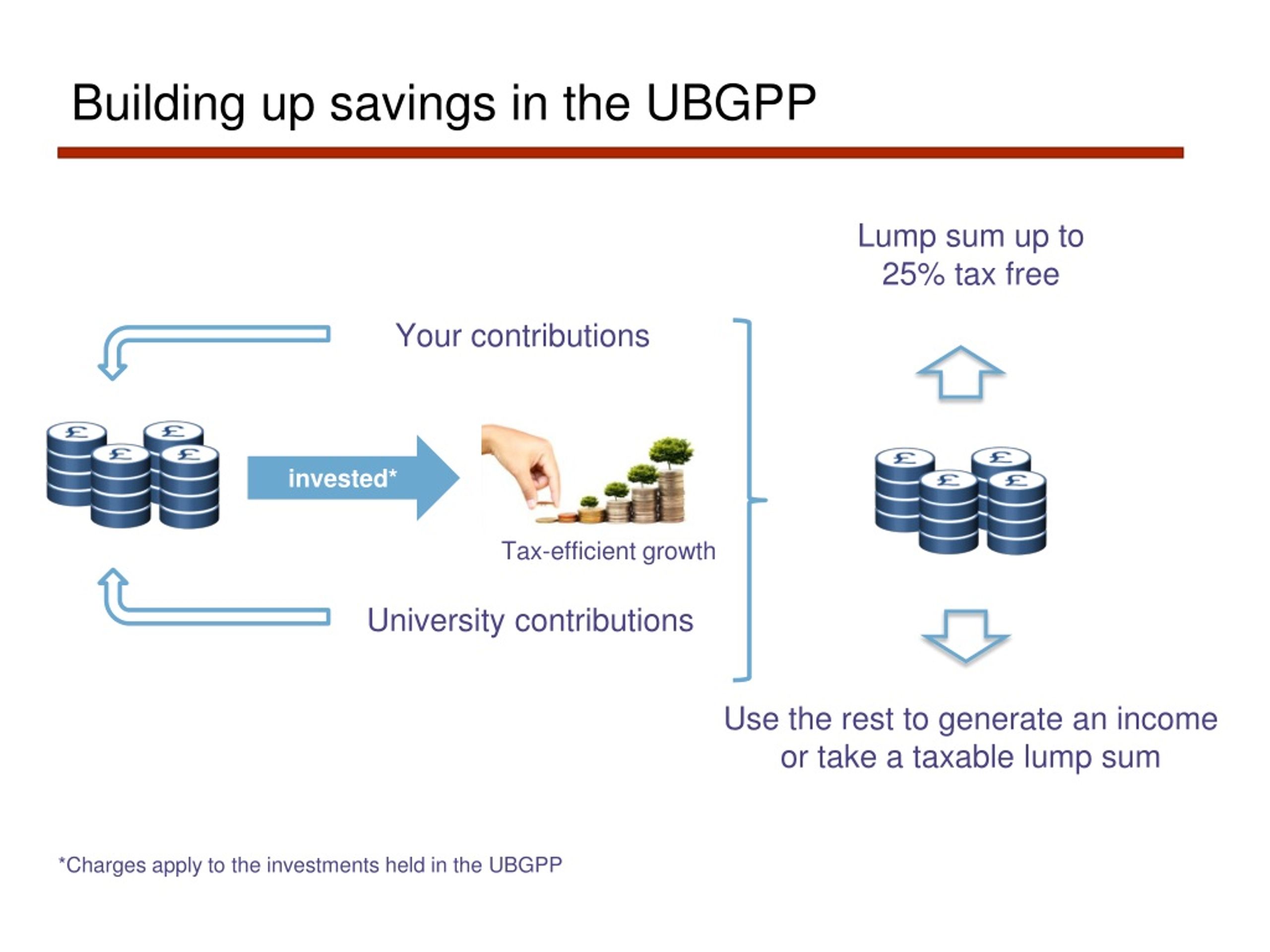 Building up savings in the UBGPP

Lump sum up to 25% tax free

Your contributions

£ £ £ £

invested*

Tax-efficient growth

£ £ £ £

University contributions

Use the rest to generate an income or take a taxable lump sum

*Charges apply to the investments held in the UBGPP